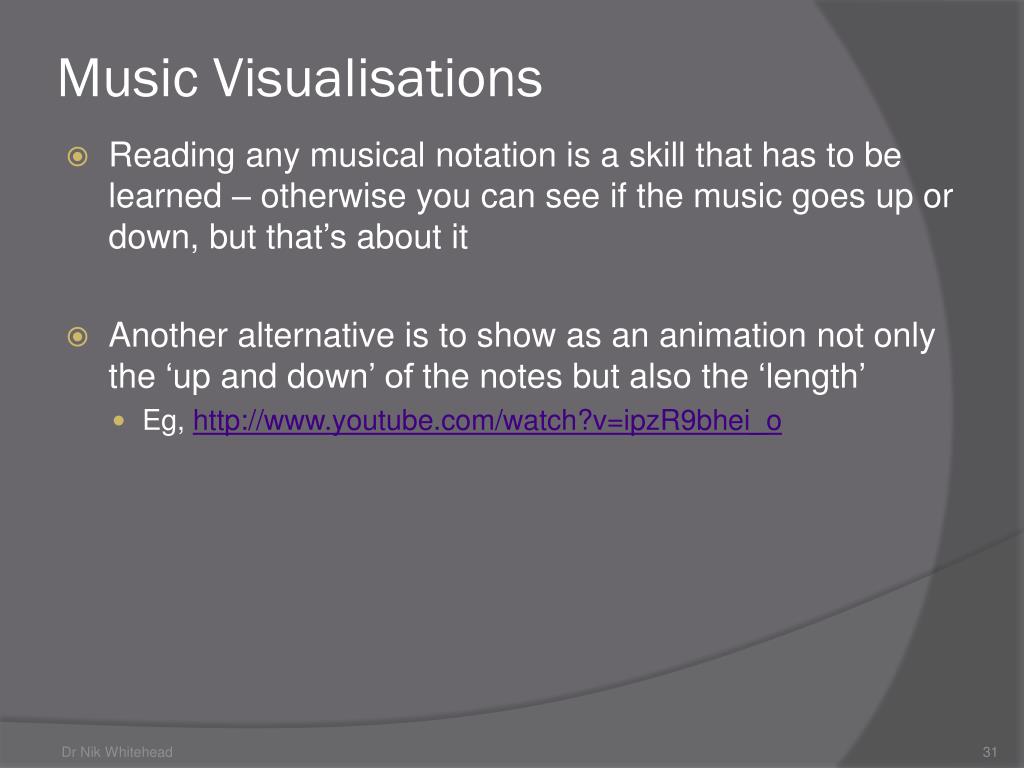 Music Visualisations

Reading any musical notation is a skill that has to be learned – otherwise you can see if the music goes up or down, but that's about it

Another alternative is to show as an animation not only the 'up and down' of the notes but also the 'length'

Eg, http://www.youtube.com/watch?v=ipzR9bhei_o

Dr Nik Whitehead

31